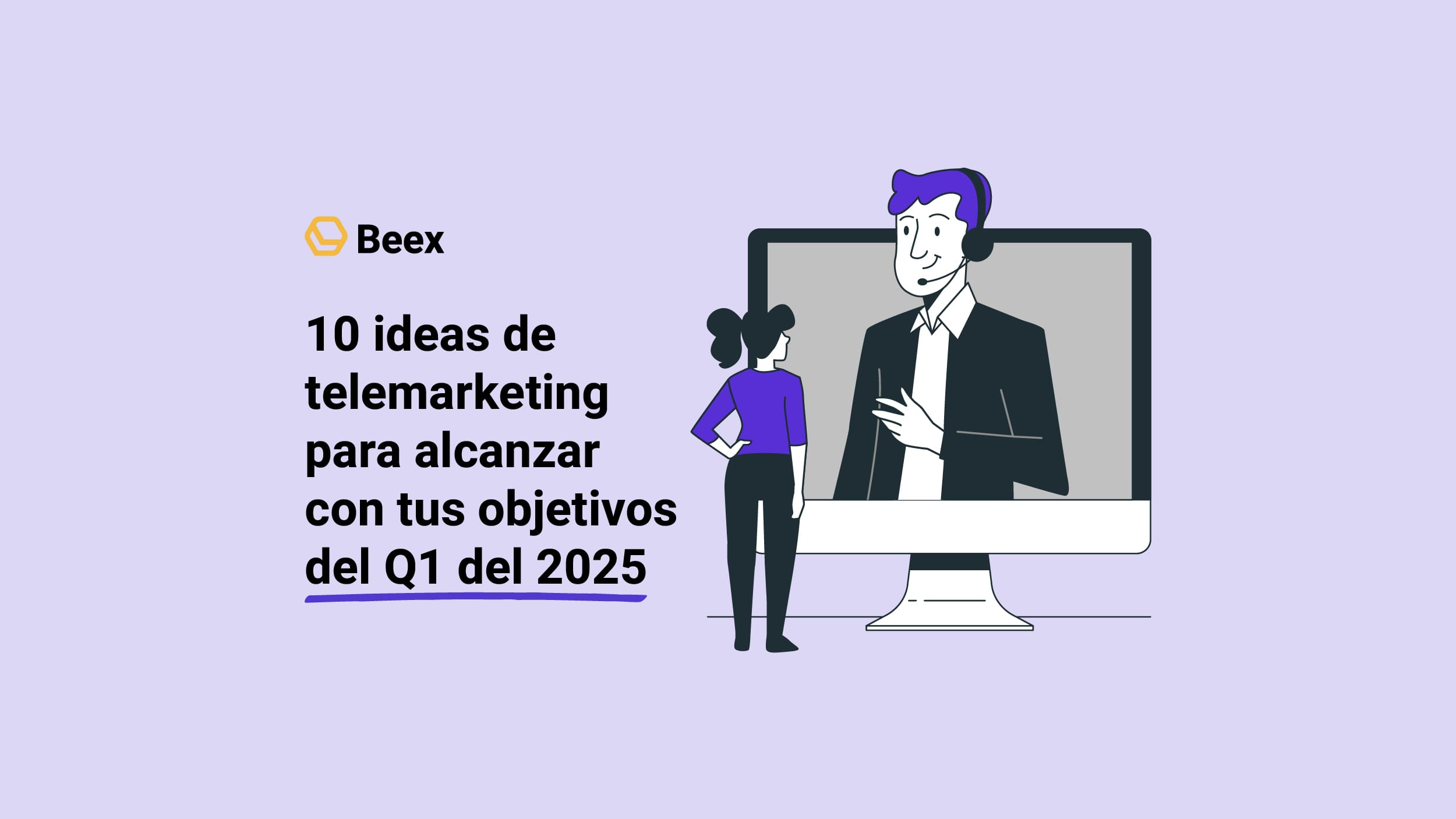 Beex

10 ideas de telemarketing para alcanzar con tus objetivos del Q1 del 2025